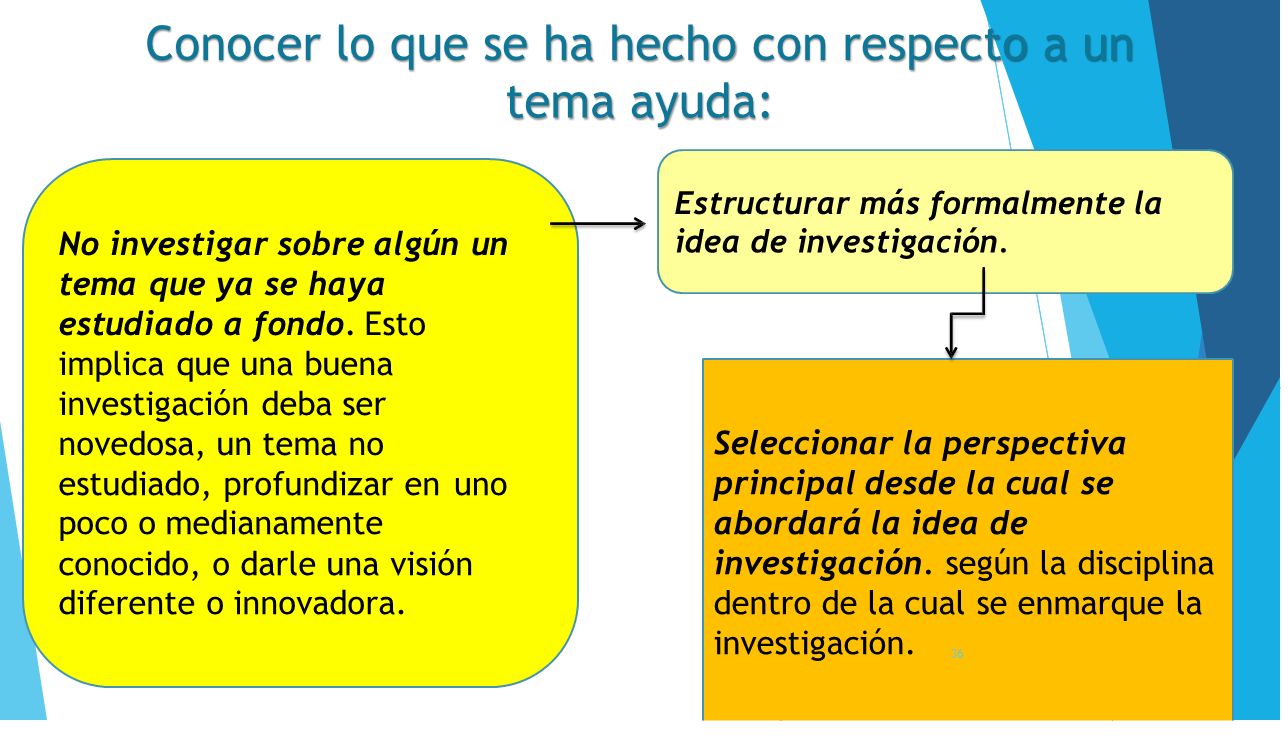 Conocer lo que se ha hecho con respecto a un tema ayuda:

No investigar sobre algún un tema que ya se haya estudiado a fondo. Esto implica que una buena investigación deba ser novedosa, un tema no estudiado, profundizar en uno poco o medianamente conocido, o darle una visión diferente o innovadora.

Estructurar más formalmente la idea de investigación.

Seleccionar la perspectiva principal desde la cual se abordará la idea de investigación. según la disciplina dentro de la cual se enmarque la investigación.

36